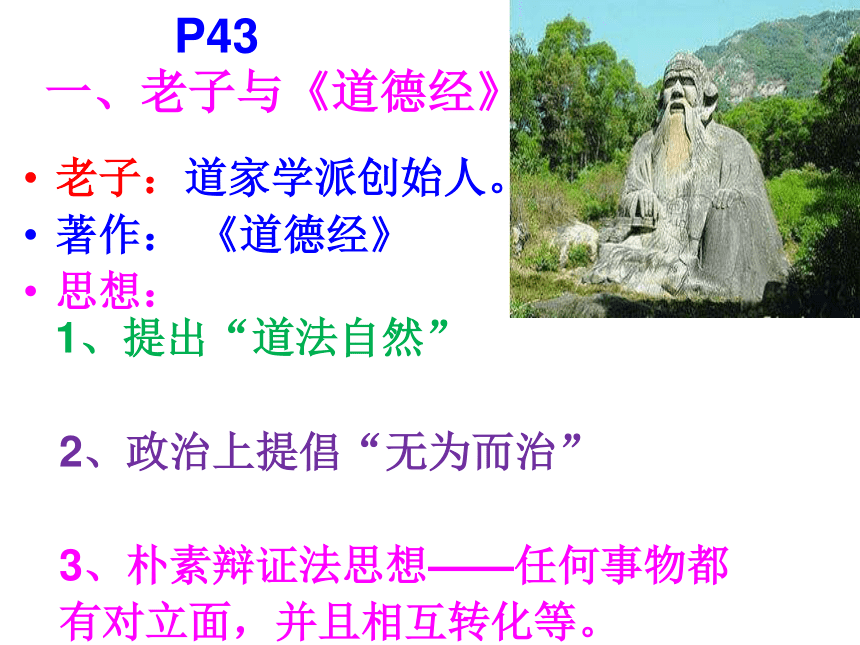 P43

一、老子与《道德经》

• 老子：道家学派创始人。
• 著作：《道德经》
• 思想：

1、提出“道法自然”

2、政治上提倡“无为而治”

3、朴素辩证法思想——任何事物都有对立面，并且相互转化等。